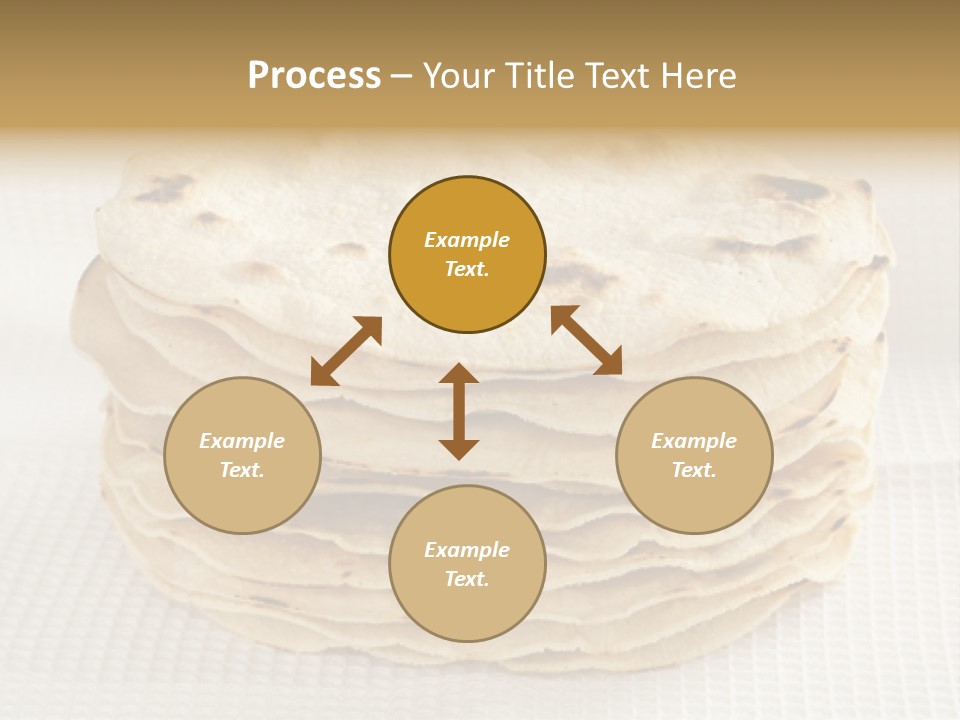 Process – Your Title Text Here

Example Text.

Example Text.

Example Text.

Example Text.